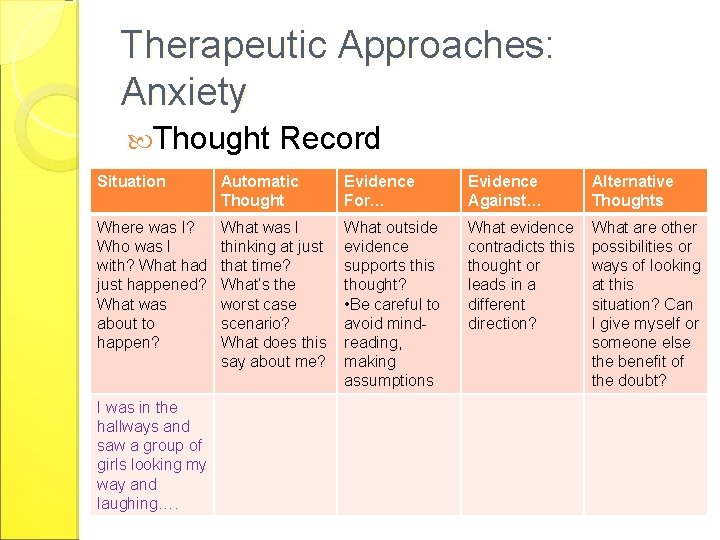 Therapeutic Approaches: Anxiety

Thought Record

| Situation | Automatic Thought | Evidence For… | Evidence Against… | Alternative Thoughts |
|---|---|---|---|---|
| Where was I? Who was I with? What had just happened? What was about to happen? | What was I thinking at just that time? What's the worst case scenario? What does this say about me? | What outside evidence supports this thought? •Be careful to avoid mind-reading, making assumptions | What evidence contradicts this thought or leads in a different direction? | What are other possibilities or ways of looking at this situation? Can I give myself or someone else the benefit of the doubt? |
| I was in the hallways and saw a group of girls looking my way and laughing…. | | | | |